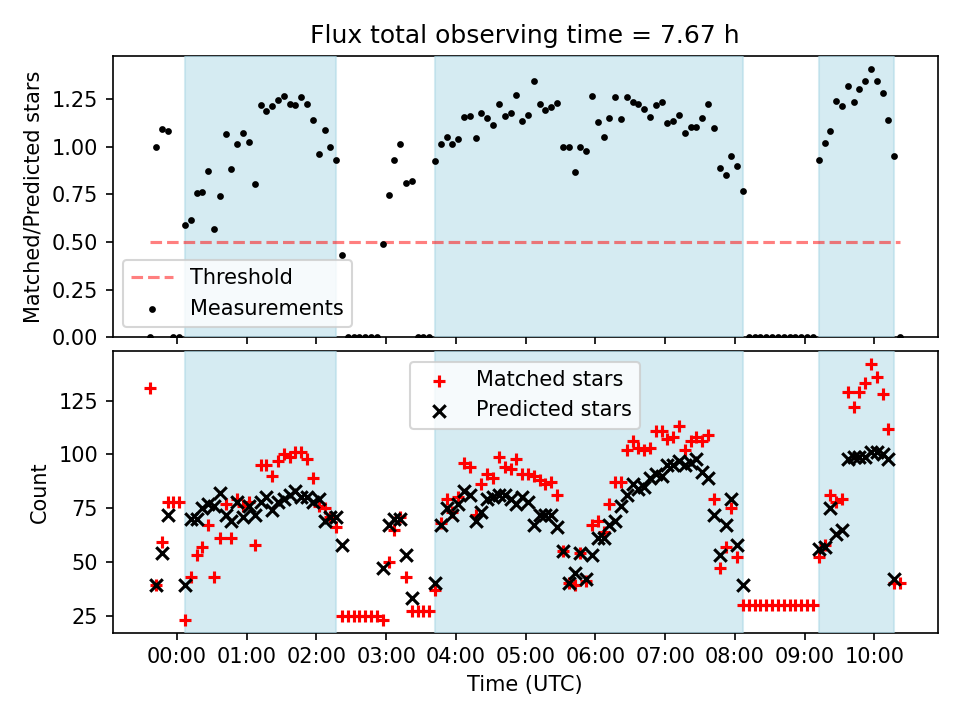 Flux total observing time = 7.67 h

Matched/Predicted stars

1.25
1.00
0.75
0.50
0.25
0.00

Threshold
Measurements

Count

125
100
75
50
25

Matched stars
Predicted stars

00:00 01:00 02:00 03:00 04:00 05:00 06:00 07:00 08:00 09:00 10:00

Time (UTC)